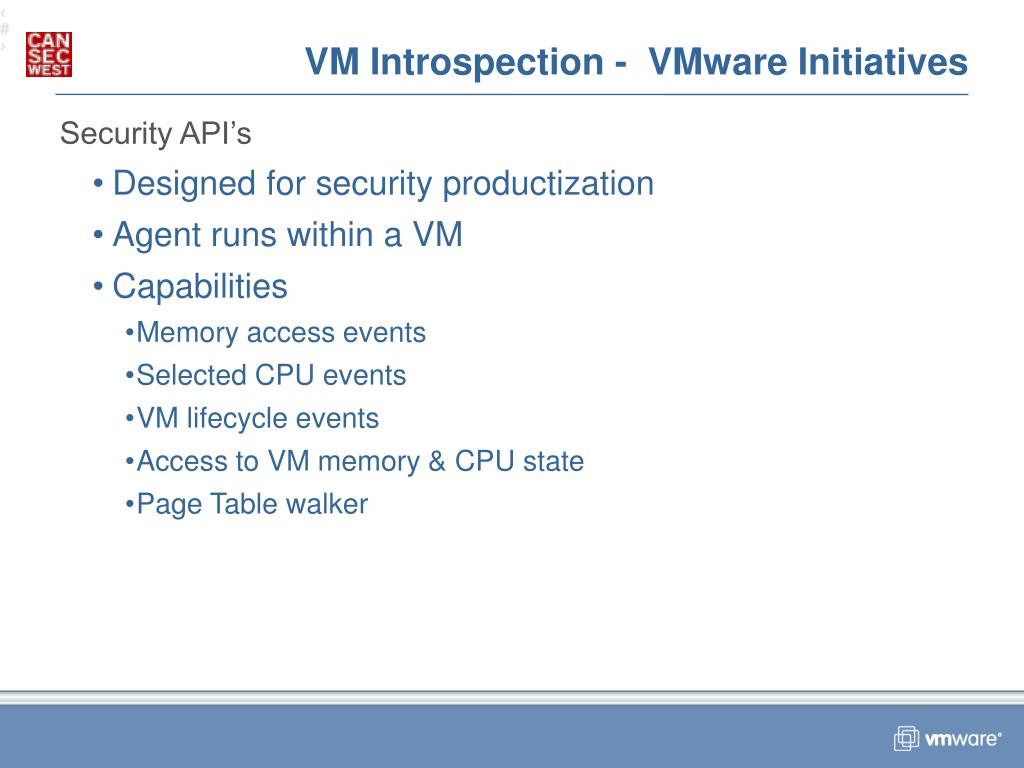 ‹#›

CAN SEC WEST

VM Introspection - VMware Initiatives

Security API’s

• Designed for security productization
• Agent runs within a VM
• Capabilities
•Memory access events
•Selected CPU events
•VM lifecycle events
•Access to VM memory & CPU state
•Page Table walker

vmware®